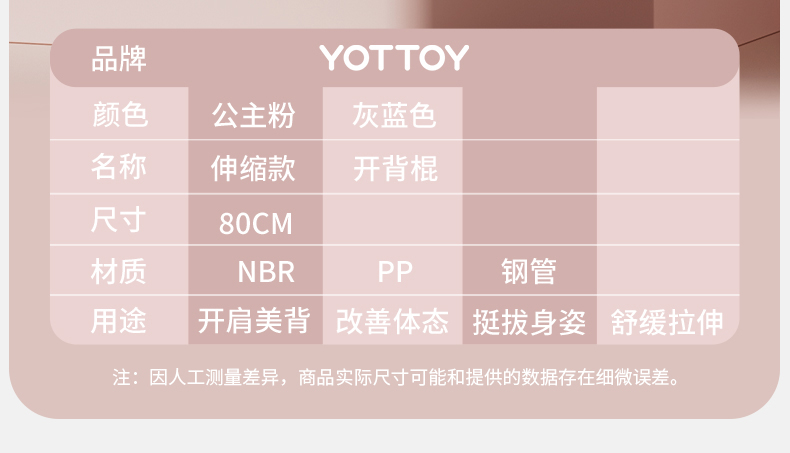 | 品牌 | YOTTOY | | | |
|---|---|---|---|---|
| 颜色 | 公主粉 | 灰蓝色 | | |
| 名称 | 伸缩款 | 开背棍 | | |
| 尺寸 | 80CM | | | |
| 材质 | NBR | PP | 钢管 | |
| 用途 | 开肩美背 | 改善体态 | 挺拔身姿 | 舒缓拉伸 |

注：因人工测量差异，商品实际尺寸可能和提供的数据存在细微误差。